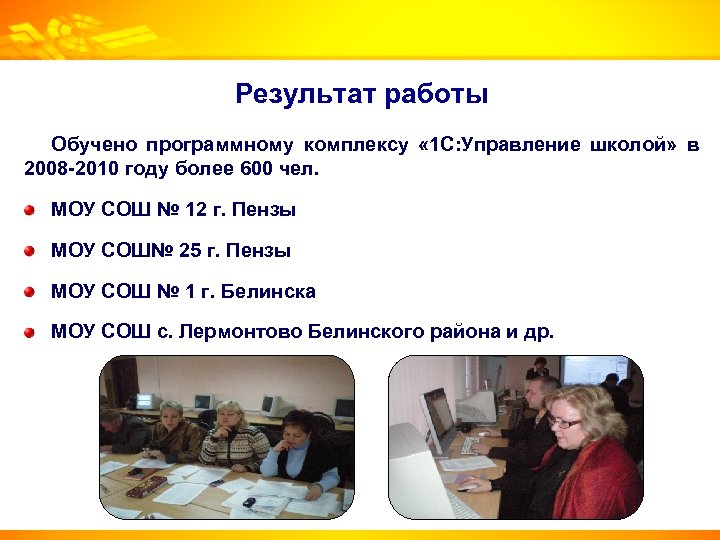 Результат работы

Обучено программному комплексу «1С:Управление школой» в 2008-2010 году более 600 чел.

МОУ СОШ № 12 г. Пензы

МОУ СОШ№ 25 г. Пензы

МОУ СОШ № 1 г. Белинска

МОУ СОШ с. Лермонтово Белинского района и др.